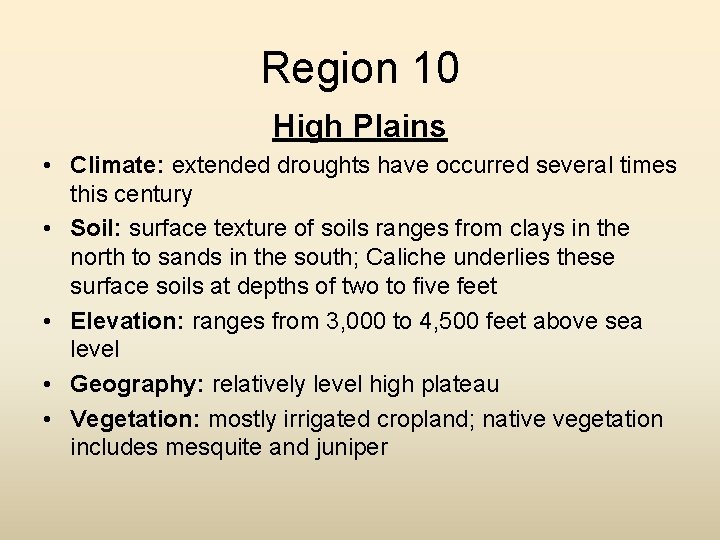 Region 10

High Plains

• Climate: extended droughts have occurred several times this century
• Soil: surface texture of soils ranges from clays in the north to sands in the south; Caliche underlies these surface soils at depths of two to five feet
• Elevation: ranges from 3,000 to 4,500 feet above sea level
• Geography: relatively level high plateau
• Vegetation: mostly irrigated cropland; native vegetation includes mesquite and juniper